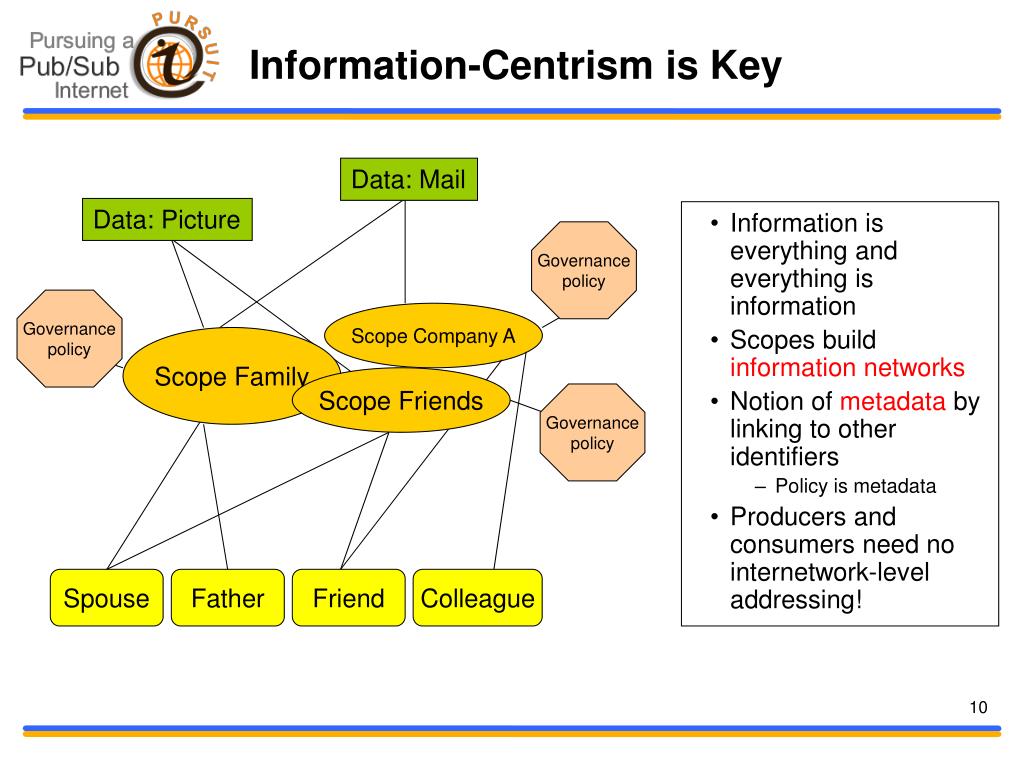 Pursuing a Pub/Sub Internet

PURSUIT

Information-Centrism is Key

Data: Mail

Data: Picture

Governance policy

Governance policy

Scope Company A

Scope Family

Scope Friends

Governance policy

Spouse

Father

Friend

Colleague

• Information is everything and everything is information
• Scopes build information networks
• Notion of metadata by linking to other identifiers
– Policy is metadata
• Producers and consumers need no internetwork-level addressing!

10